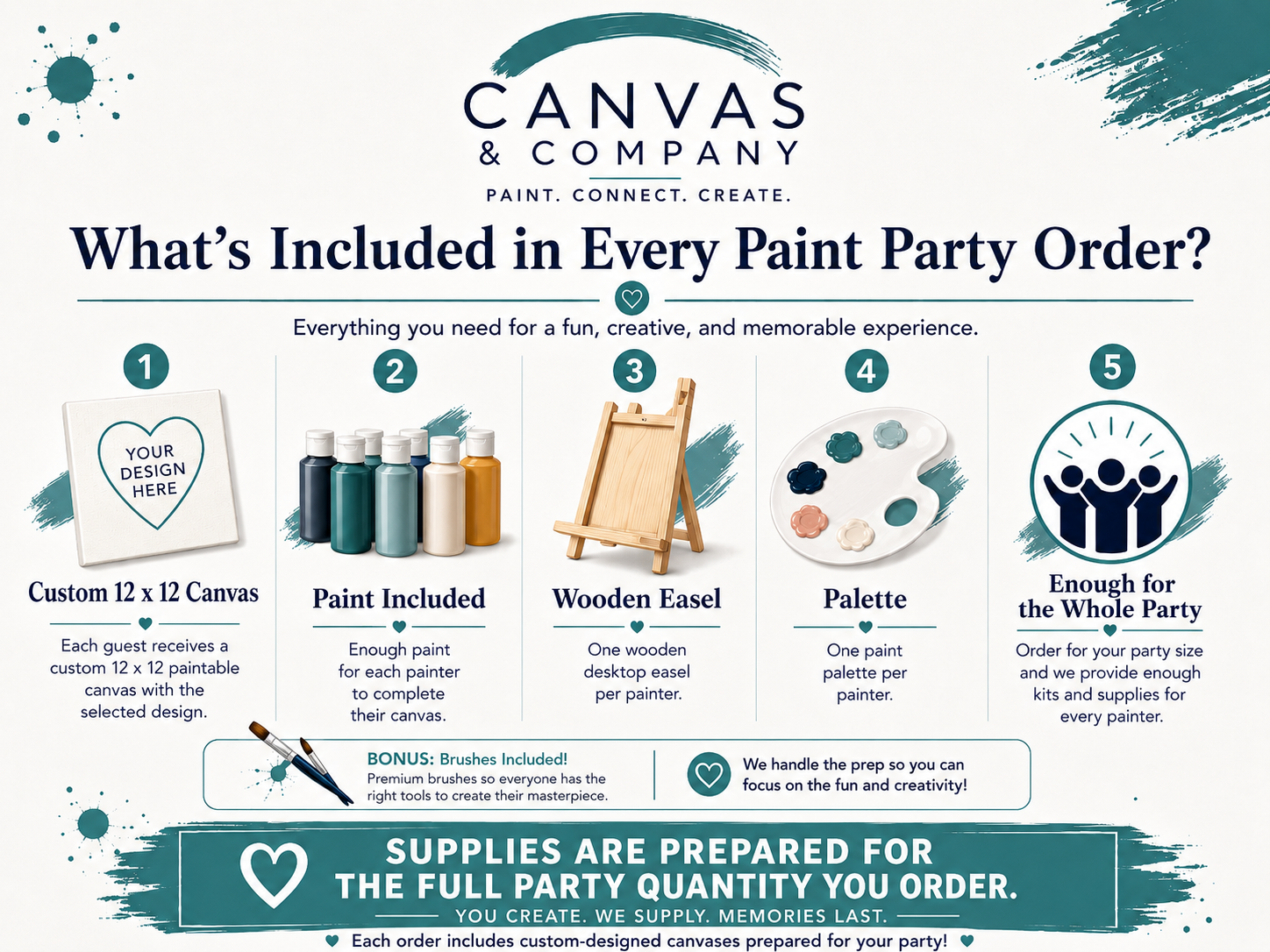 CANVAS
& COMPANY
PAINT. CONNECT. CREATE.

What's Included in Every Paint Party Order?

Everything you need for a fun, creative, and memorable experience.

1
YOUR DESIGN HERE
Custom 12 x 12 Canvas
Each guest receives a custom 12 x 12 paintable canvas with the selected design.

2
Paint Included
Enough paint for each painter to complete their canvas.

3
Wooden Easel
One wooden desktop easel per painter.

4
Palette
One paint palette per painter.

5
Enough for the Whole Party
Order for your party size and we provide enough kits and supplies for every painter.

BONUS: Brushes Included!
Premium brushes so everyone has the right tools to create their masterpiece.

We handle the prep so you can focus on the fun and creativity!

SUPPLIES ARE PREPARED FOR THE FULL PARTY QUANTITY YOU ORDER.
YOU CREATE. WE SUPPLY. MEMORIES LAST.
Each order includes custom-designed canvases prepared for your party!